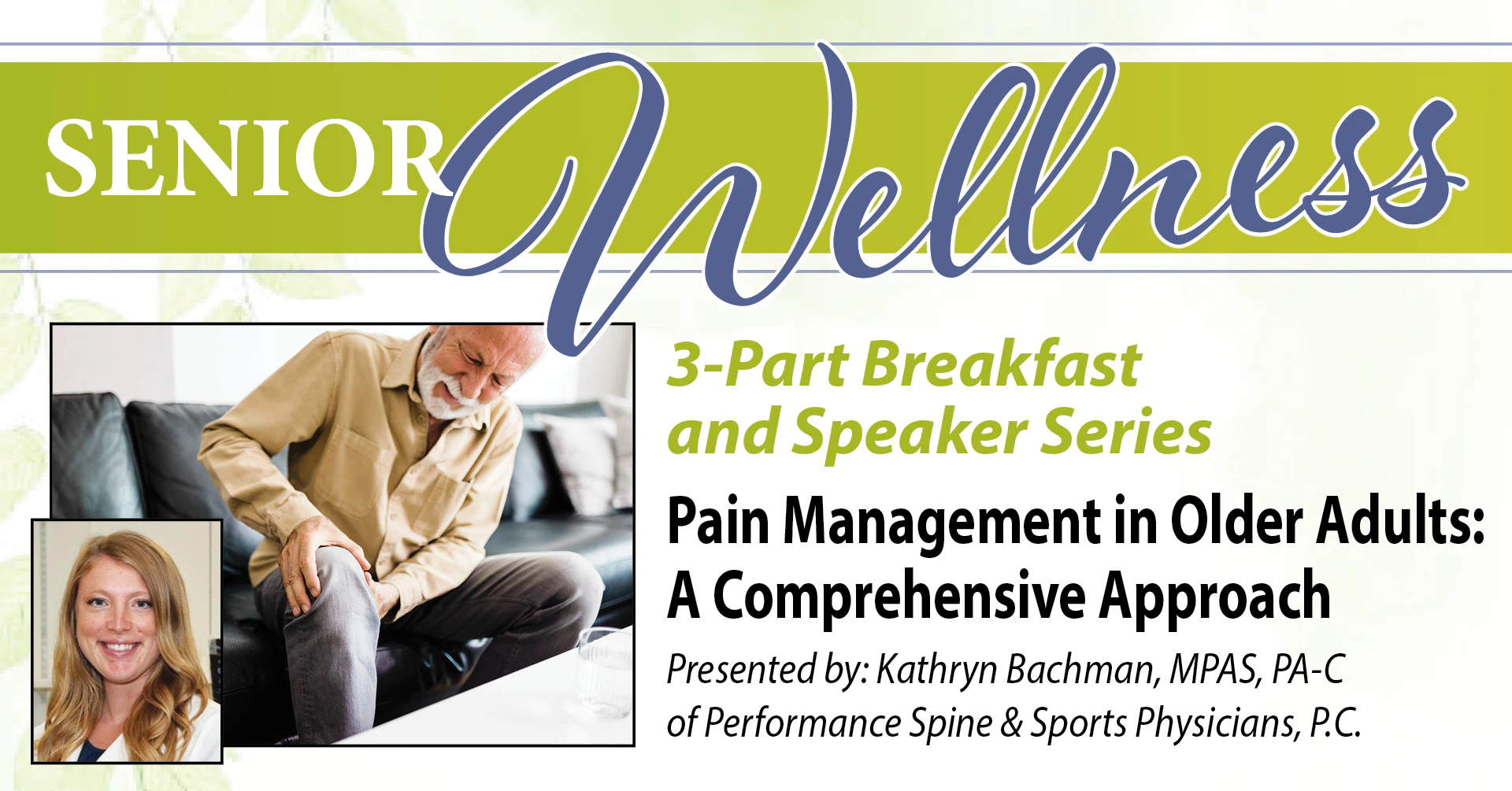 SENIOR Wellness

3-Part Breakfast and Speaker Series

Pain Management in Older Adults: A Comprehensive Approach

Presented by: Kathryn Bachman, MPAS, PA-C of Performance Spine & Sports Physicians, P.C.